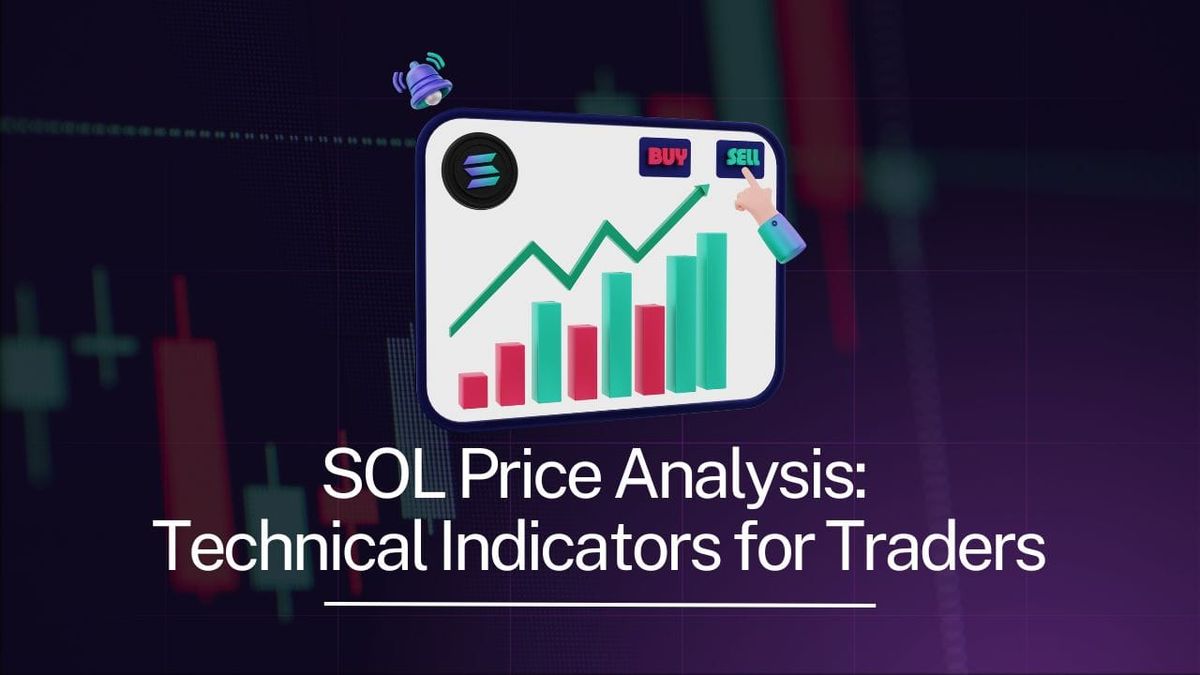 BUY SELL

SOL Price Analysis: Technical Indicators for Traders